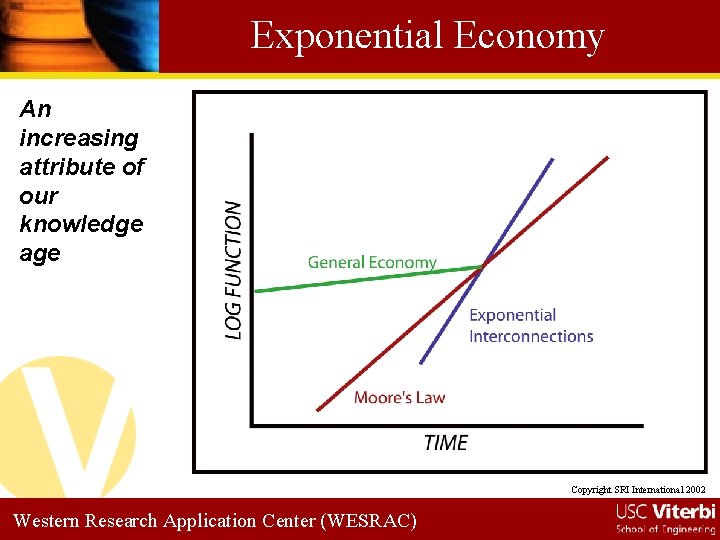 Exponential Economy

An increasing attribute of our knowledge age

LOG FUNCTION

General Economy

Exponential Interconnections

Moore's Law

TIME

Copyright SRI International 2002

Western Research Application Center (WESRAC)

USC Viterbi
School of Engineering